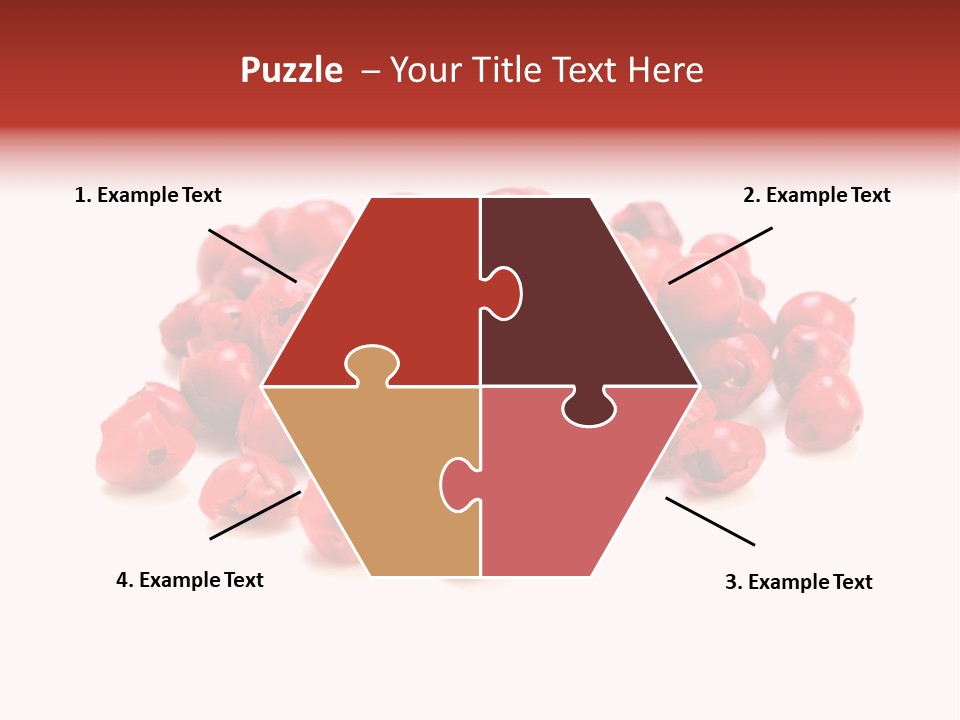 Puzzle – Your Title Text Here

1. Example Text

2. Example Text

4. Example Text

3. Example Text